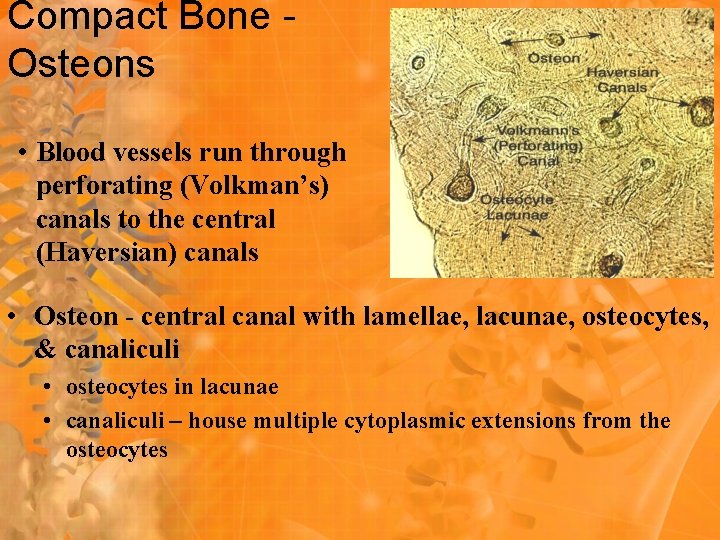 Compact Bone - Osteons

Osteon

Haversian Canals

Volkmann's (Perforating) Canal

Osteocyte Lacunae

• Blood vessels run through perforating (Volkman's) canals to the central (Haversian) canals

• Osteon - central canal with lamellae, lacunae, osteocytes, & canaliculi
 • osteocytes in lacunae
 • canaliculi – house multiple cytoplasmic extensions from the osteocytes